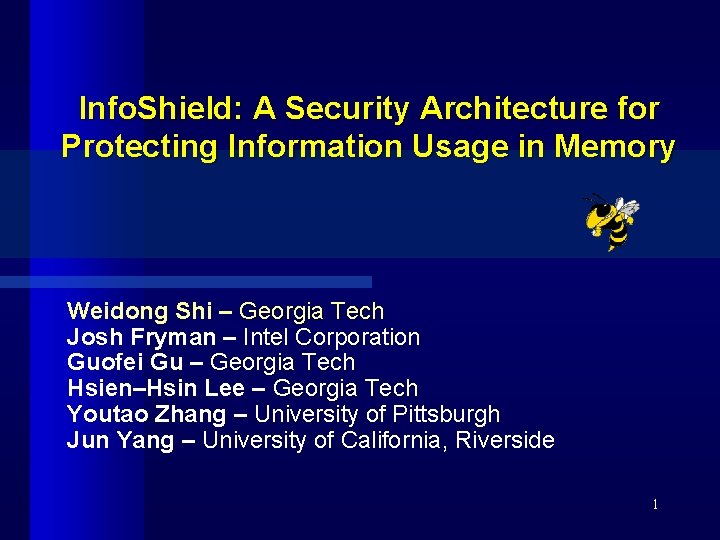 InfoShield: A Security Architecture for Protecting Information Usage in Memory

Weidong Shi – Georgia Tech
Josh Fryman – Intel Corporation
Guofei Gu – Georgia Tech
Hsien–Hsin Lee – Georgia Tech
Youtao Zhang – University of Pittsburgh
Jun Yang – University of California, Riverside

1